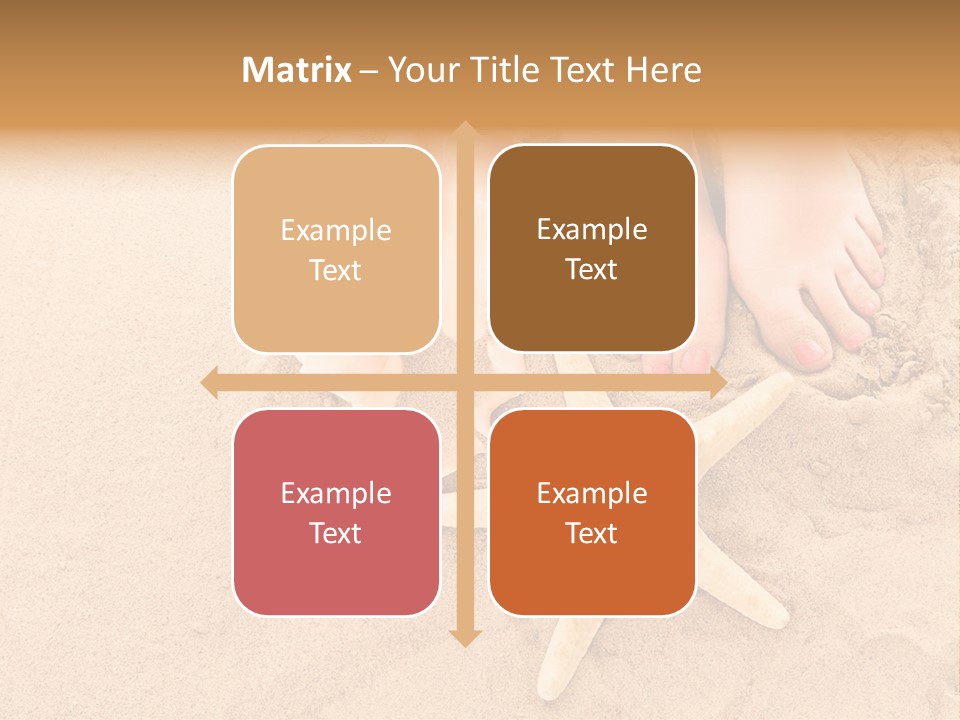 Matrix – Your Title Text Here

Example Text

Example Text

Example Text

Example Text